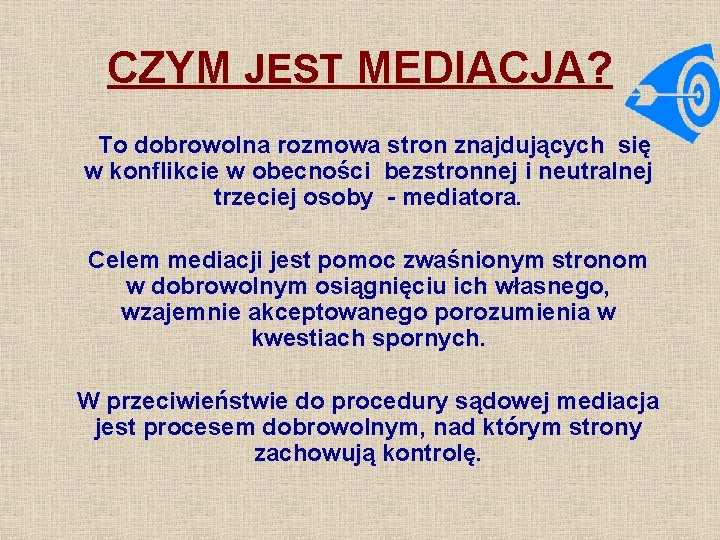 CZYM JEST MEDIACJA?

To dobrowolna rozmowa stron znajdujących się w konflikcie w obecności bezstronnej i neutralnej trzeciej osoby - mediatora.

Celem mediacji jest pomoc zwaśnionym stronom w dobrowolnym osiągnięciu ich własnego, wzajemnie akceptowanego porozumienia w kwestiach spornych.

W przeciwieństwie do procedury sądowej mediacja jest procesem dobrowolnym, nad którym strony zachowują kontrolę.